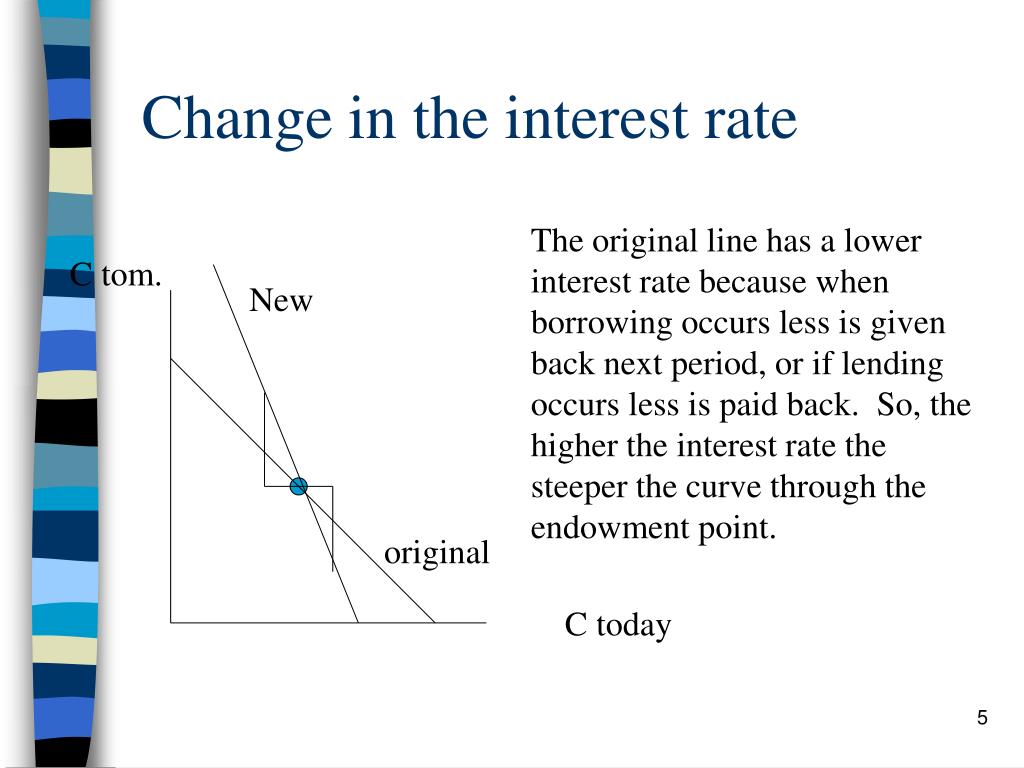 Change in the interest rate

C tom.

New

original

The original line has a lower interest rate because when borrowing occurs less is given back next period, or if lending occurs less is paid back. So, the higher the interest rate the steeper the curve through the endowment point.

C today

5